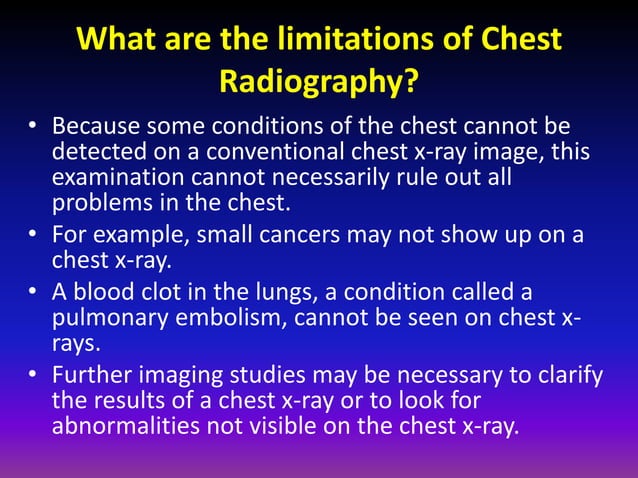 What are the limitations of Chest Radiography?

• Because some conditions of the chest cannot be detected on a conventional chest x-ray image, this examination cannot necessarily rule out all problems in the chest.
• For example, small cancers may not show up on a chest x-ray.
• A blood clot in the lungs, a condition called a pulmonary embolism, cannot be seen on chest x-rays.
• Further imaging studies may be necessary to clarify the results of a chest x-ray or to look for abnormalities not visible on the chest x-ray.